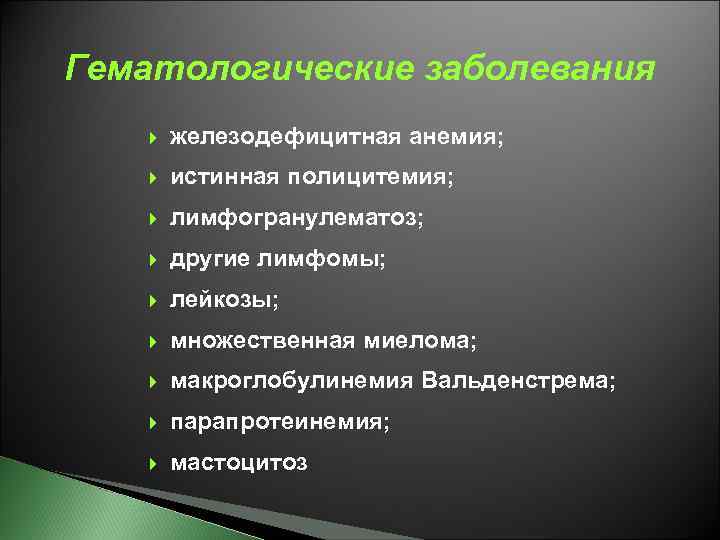 Гематологические заболевания

железодефицитная анемия;
истинная полицитемия;
лимфогранулематоз;
другие лимфомы;
лейкозы;
множественная миелома;
макроглобулинемия Вальденстрема;
парапротеинемия;
мастоцитоз